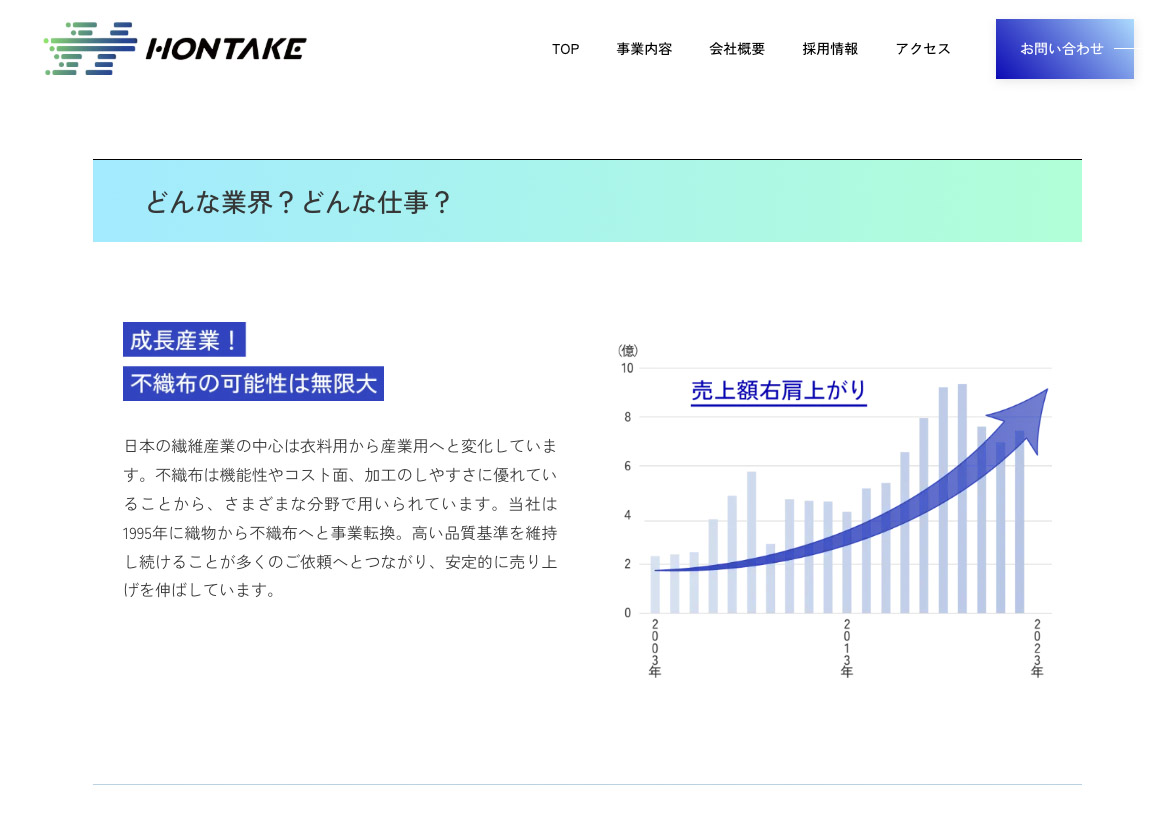 HONTAKE

TOP 事業内容 会社概要 採用情報 アクセス お問い合わせ

どんな業界？どんな仕事？

成長産業！
不織布の可能性は無限大

日本の繊維産業の中心は衣料用から産業用へと変化しています。不織布は機能性やコスト面、加工のしやすさに優れていることから、さまざまな分野で用いられています。当社は1995年に織物から不織布へと事業転換。高い品質基準を維持し続けることが多くのご依頼へとつながり、安定的に売り上げを伸ばしています。

(億)
10
8
6
4
2
0
売上額右肩上がり
2003年
2013年
2023年